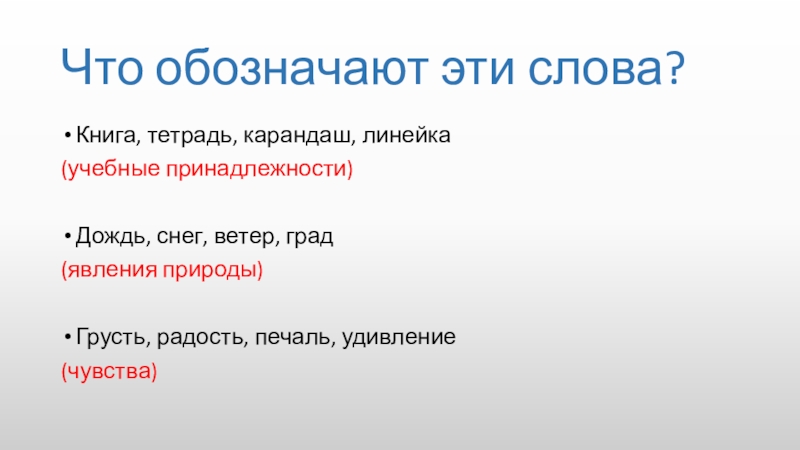 Что обозначают эти слова?

• Книга, тетрадь, карандаш, линейка
(учебные принадлежности)

• Дождь, снег, ветер, град
(явления природы)

• Грусть, радость, печаль, удивление
(чувства)